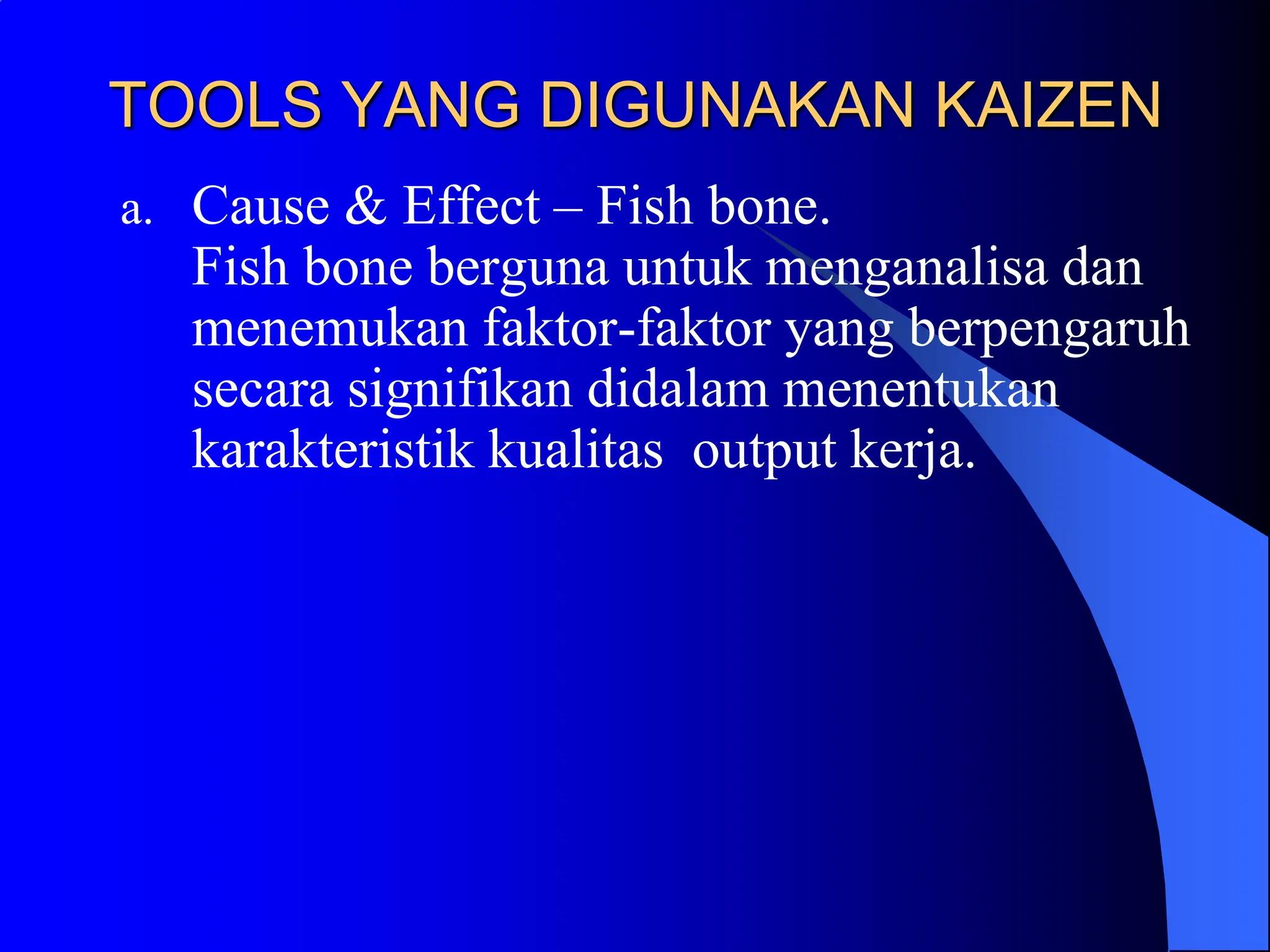 TOOLS YANG DIGUNAKAN KAIZEN

a. Cause & Effect – Fish bone.
Fish bone berguna untuk menganalisa dan menemukan faktor-faktor yang berpengaruh secara signifikan didalam menentukan karakteristik kualitas output kerja.